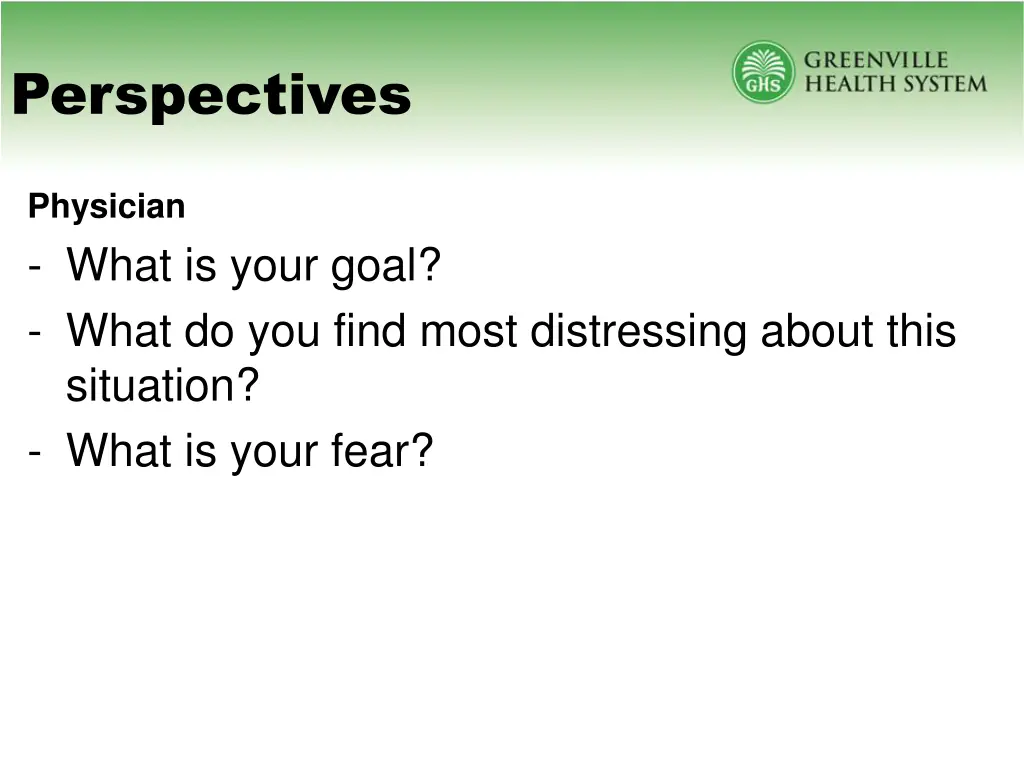 Perspectives

GHS GREENVILLE HEALTH SYSTEM

Physician

- What is your goal?
- What do you find most distressing about this situation?
- What is your fear?